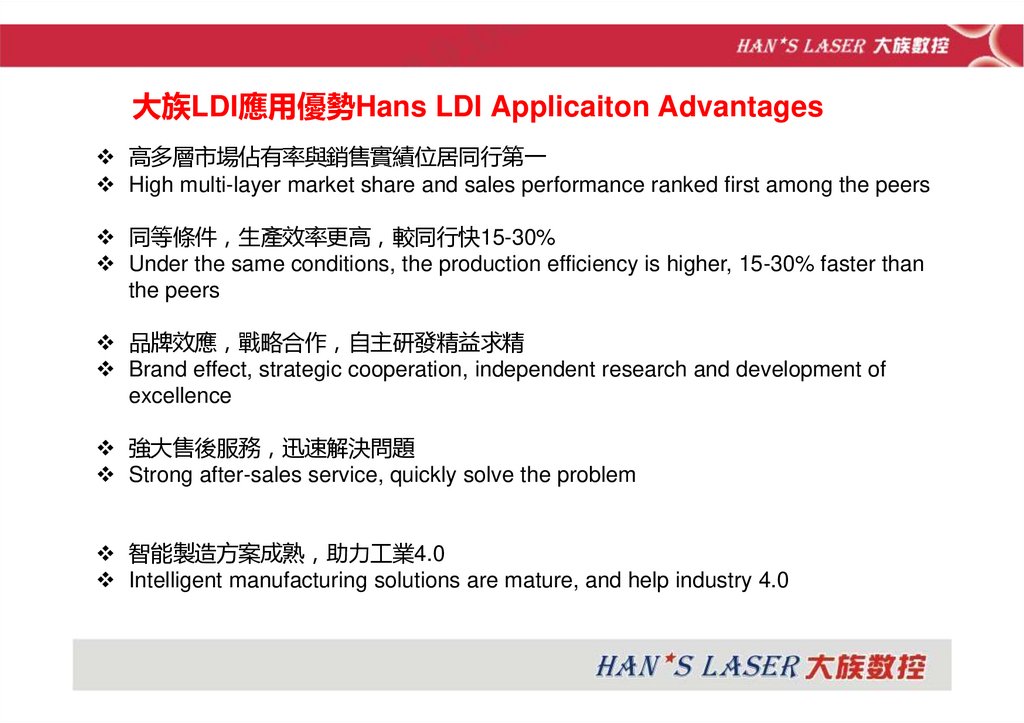 HAN*S LASER 大族数控

大族LDI應用優勢Hans LDI Applicaiton Advantages

❖ 高多層市場佔有率與銷售實績位居同行第一
❖ High multi-layer market share and sales performance ranked first among the peers

❖ 同等條件，生產效率更高，較同行快15-30%
❖ Under the same conditions, the production efficiency is higher, 15-30% faster than the peers

❖ 品牌效應，戰略合作，自主研發精益求精
❖ Brand effect, strategic cooperation, independent research and development of excellence

❖ 強大售後服務，迅速解決問題
❖ Strong after-sales service, quickly solve the problem

❖ 智能製造方案成熟，助力工業4.0
❖ Intelligent manufacturing solutions are mature, and help industry 4.0

HAN*S LASER 大族数控